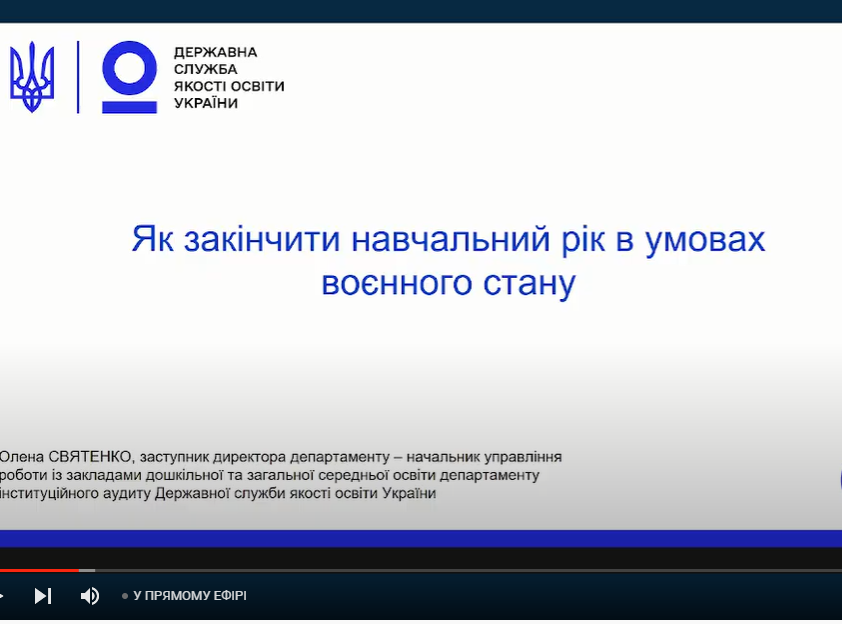 ДЕРЖАВНА
СЛУЖБА
ЯКОСТІ ОСВІТИ
УКРАЇНИ

Як закінчити навчальний рік в умовах воєнного стану

Олена СВЯТЕНКО, заступник директора департаменту – начальник управління роботи із закладами дошкільної та загальної середньої освіти департаменту інституційного аудиту Державної служби якості освіти України

У ПРЯМОМУ ЕФІРІ